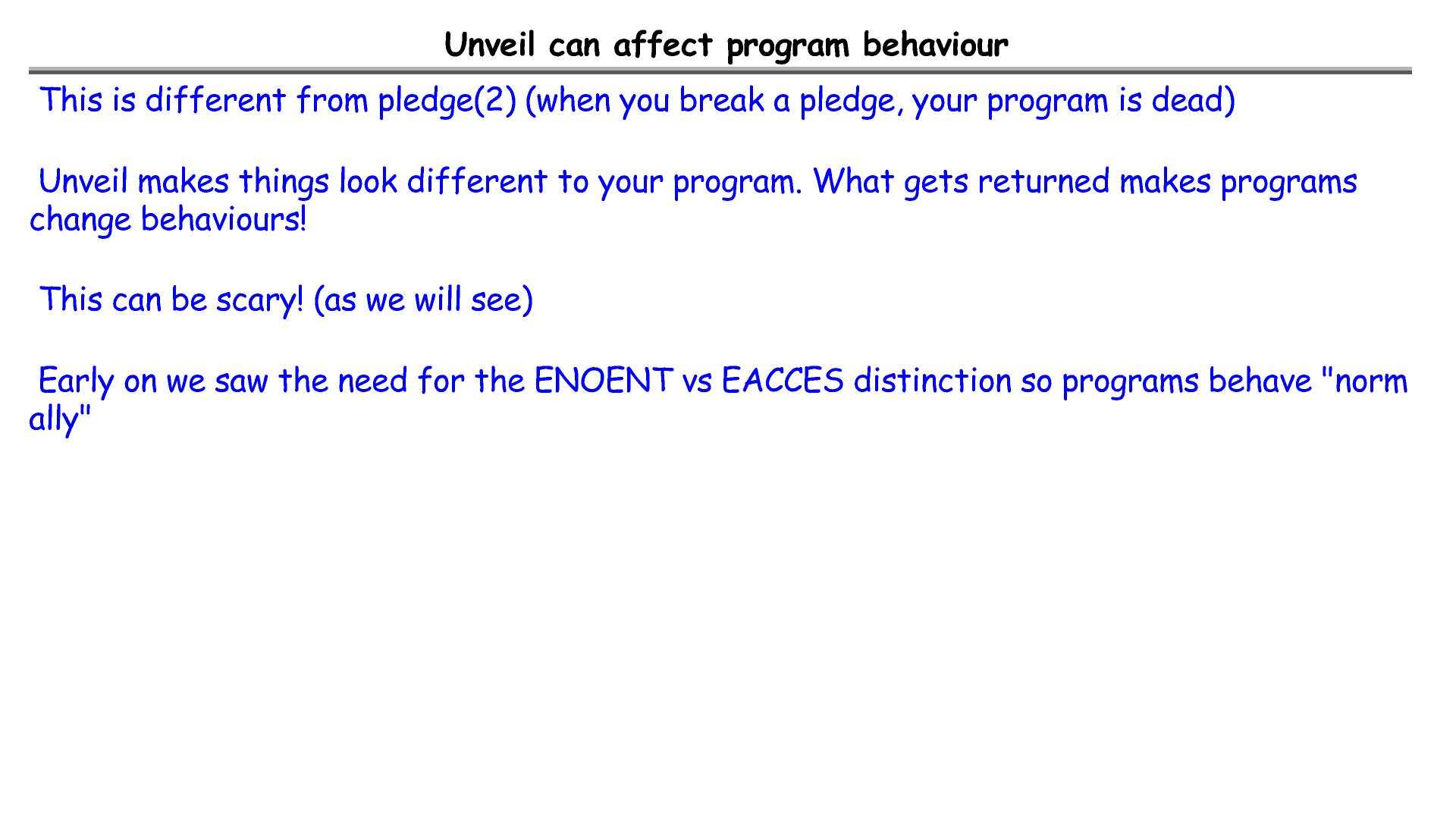 Unveil can affect program behaviour

This is different from pledge(2) (when you break a pledge, your program is dead)

Unveil makes things look different to your program. What gets returned makes programs change behaviours!

This can be scary! (as we will see)

Early on we saw the need for the ENOENT vs EACCES distinction so programs behave "normally"